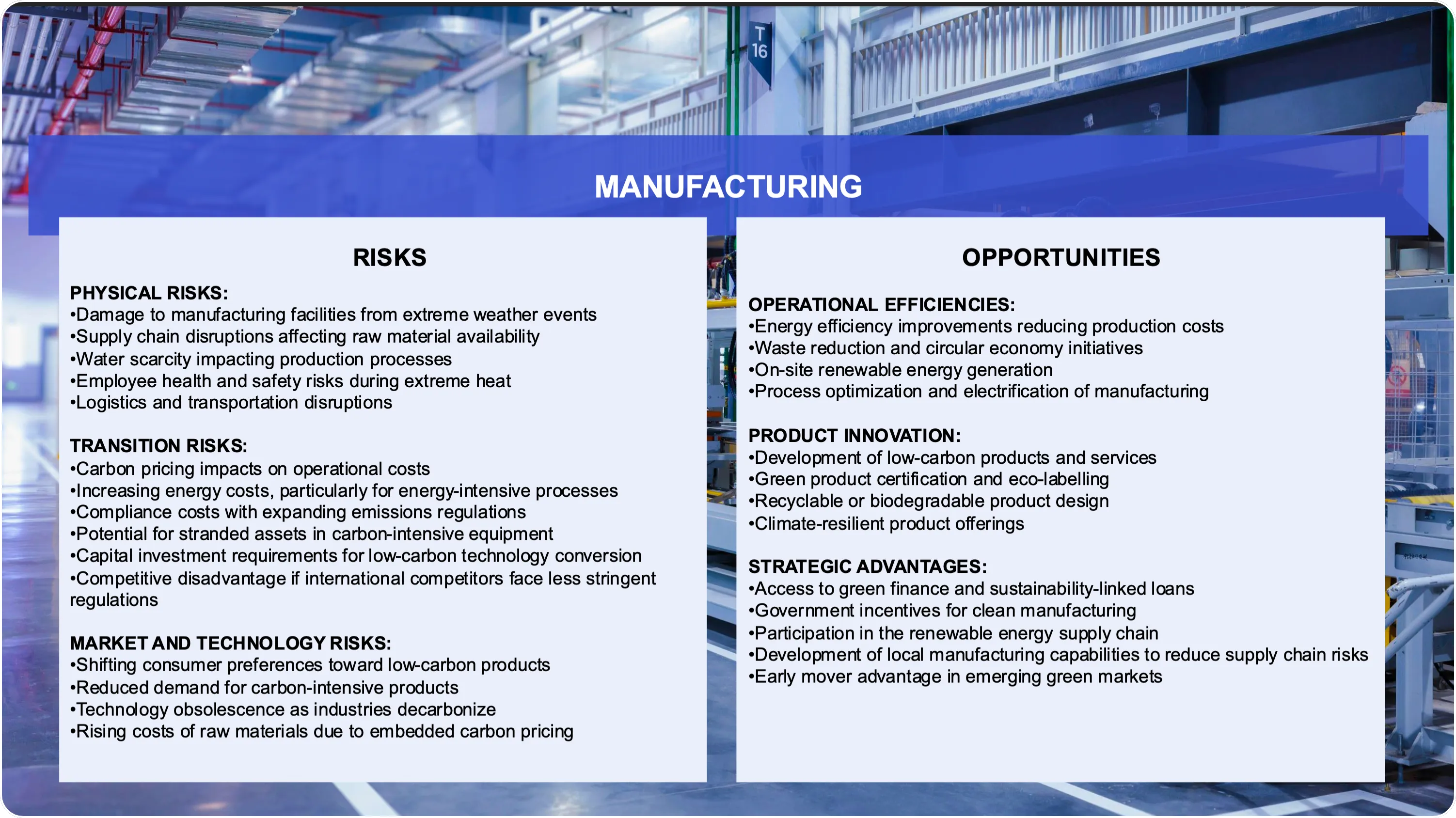 T
16

MANUFACTURING

RISKS

PHYSICAL RISKS:
•Damage to manufacturing facilities from extreme weather events
•Supply chain disruptions affecting raw material availability
•Water scarcity impacting production processes
•Employee health and safety risks during extreme heat
•Logistics and transportation disruptions

TRANSITION RISKS:
•Carbon pricing impacts on operational costs
•Increasing energy costs, particularly for energy-intensive processes
•Compliance costs with expanding emissions regulations
•Potential for stranded assets in carbon-intensive equipment
•Capital investment requirements for low-carbon technology conversion
•Competitive disadvantage if international competitors face less stringent regulations

MARKET AND TECHNOLOGY RISKS:
•Shifting consumer preferences toward low-carbon products
•Reduced demand for carbon-intensive products
•Technology obsolescence as industries decarbonize
•Rising costs of raw materials due to embedded carbon pricing

OPPORTUNITIES

OPERATIONAL EFFICIENCIES:
•Energy efficiency improvements reducing production costs
•Waste reduction and circular economy initiatives
•On-site renewable energy generation
•Process optimization and electrification of manufacturing

PRODUCT INNOVATION:
•Development of low-carbon products and services
•Green product certification and eco-labelling
•Recyclable or biodegradable product design
•Climate-resilient product offerings

STRATEGIC ADVANTAGES:
•Access to green finance and sustainability-linked loans
•Government incentives for clean manufacturing
•Participation in the renewable energy supply chain
•Development of local manufacturing capabilities to reduce supply chain risks
•Early mover advantage in emerging green markets